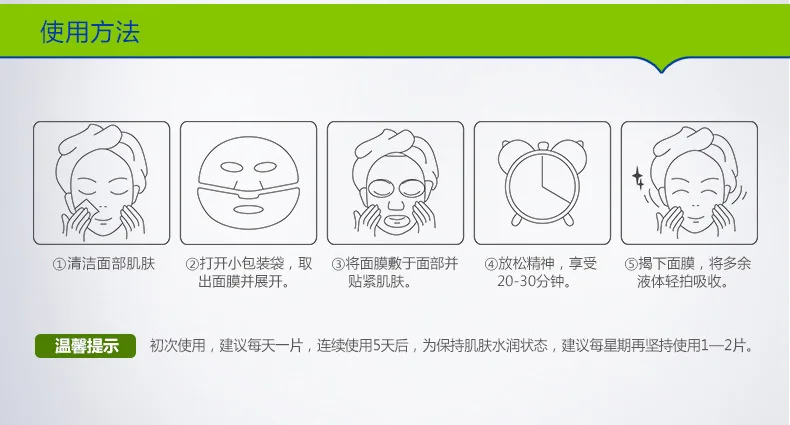 使用方法

①清洁面部肌肤

②打开小包装袋，取出面膜并展开。

③将面膜敷于面部并贴紧肌肤。

④放松精神，享受20-30分钟。

⑤揭下面膜，将多余液体轻拍吸收。

温馨提示 初次使用，建议每天一片，连续使用5天后，为保持肌肤水润状态，建议每星期再坚持使用1—2片。